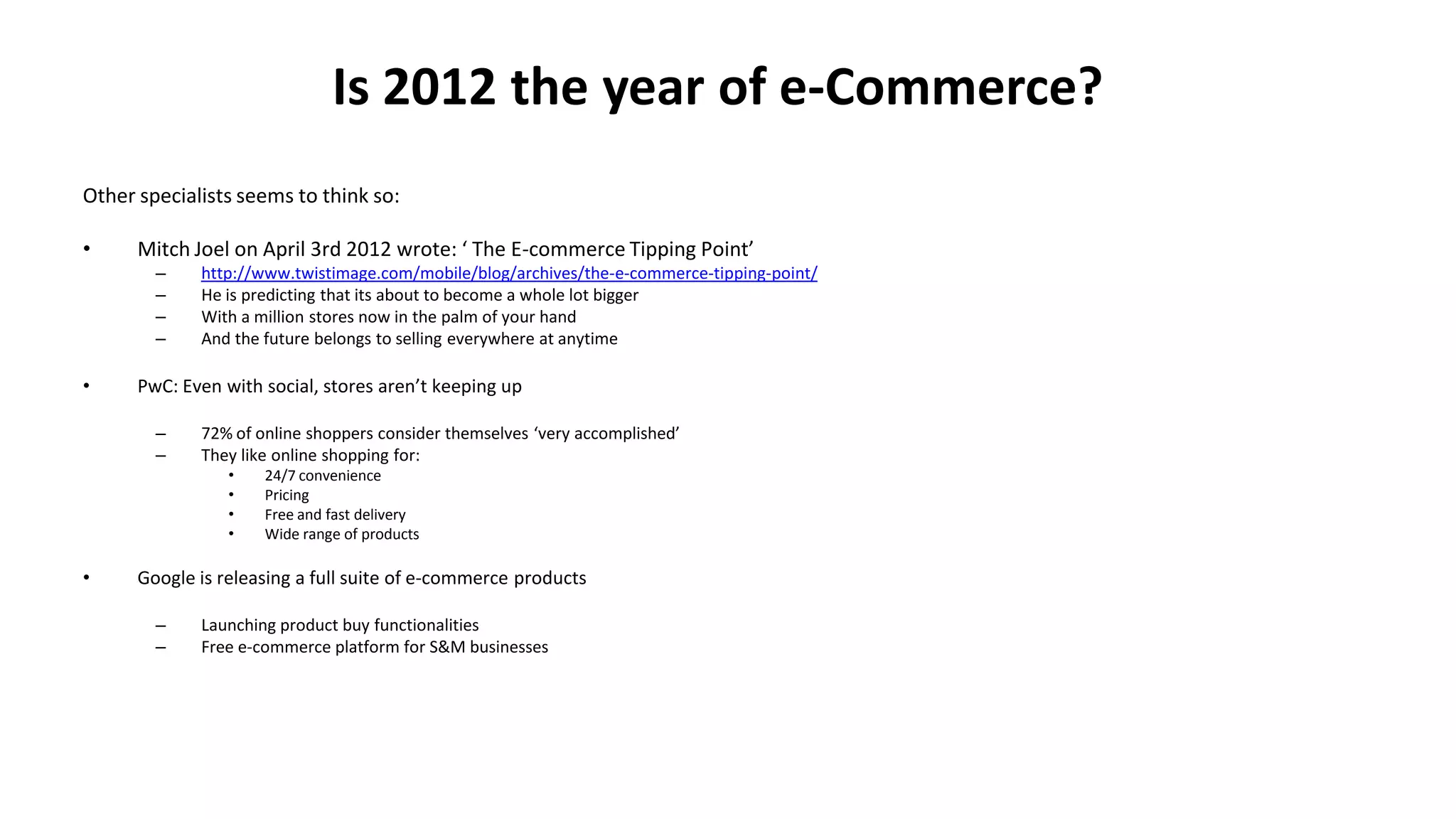 Is 2012 the year of e-Commerce?

Other specialists seems to think so:

• Mitch Joel on April 3rd 2012 wrote: ‘ The E-commerce Tipping Point’
  – http://www.twistimage.com/mobile/blog/archives/the-e-commerce-tipping-point/
  – He is predicting that its about to become a whole lot bigger
  – With a million stores now in the palm of your hand
  – And the future belongs to selling everywhere at anytime

• PwC: Even with social, stores aren’t keeping up

  – 72% of online shoppers consider themselves ‘very accomplished’
  – They like online shopping for:
    • 24/7 convenience
    • Pricing
    • Free and fast delivery
    • Wide range of products

• Google is releasing a full suite of e-commerce products

  – Launching product buy functionalities
  – Free e-commerce platform for S&M businesses